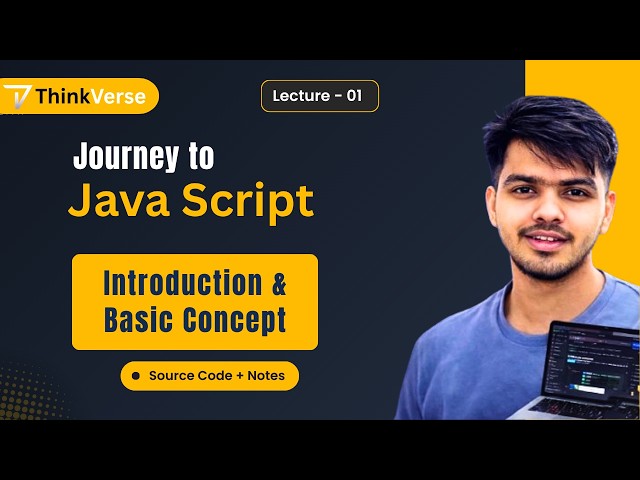 ThinkVerse

Lecture - 01

Journey to
Java Script

Introduction & Basic Concept

Source Code + Notes